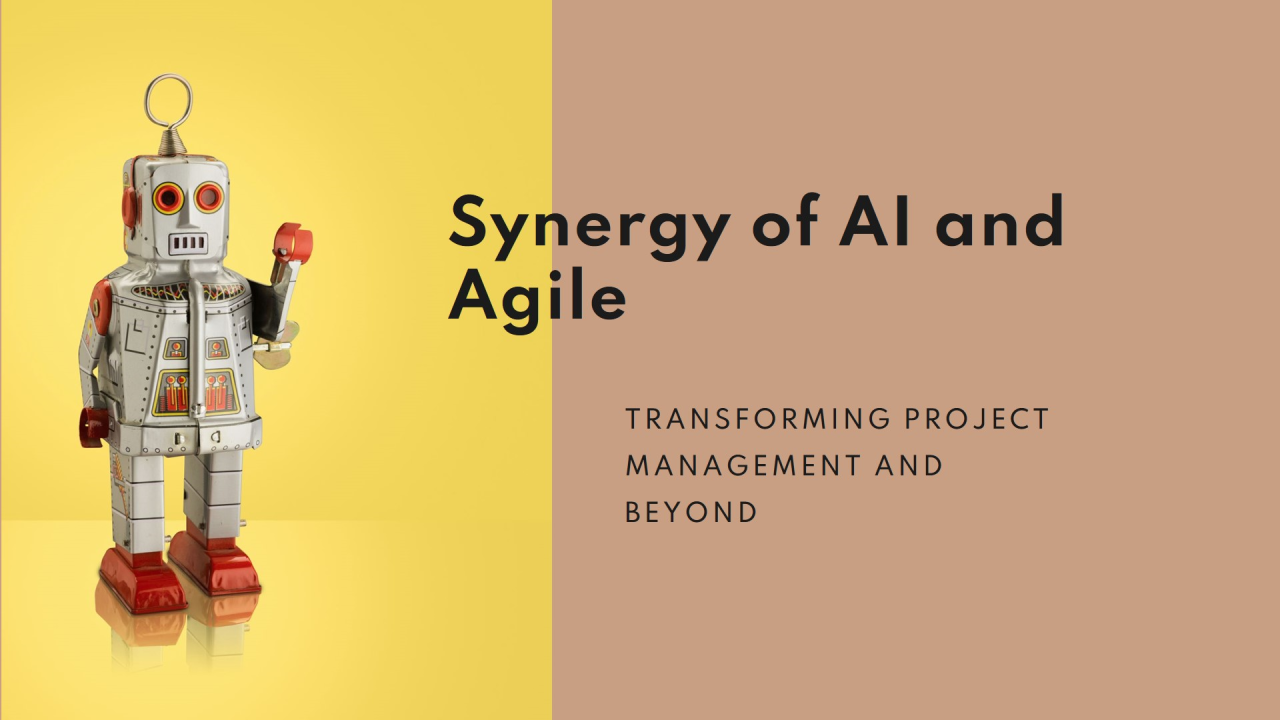 Synergy of AI and Agile

TRANSFORMING PROJECT MANAGEMENT AND BEYOND